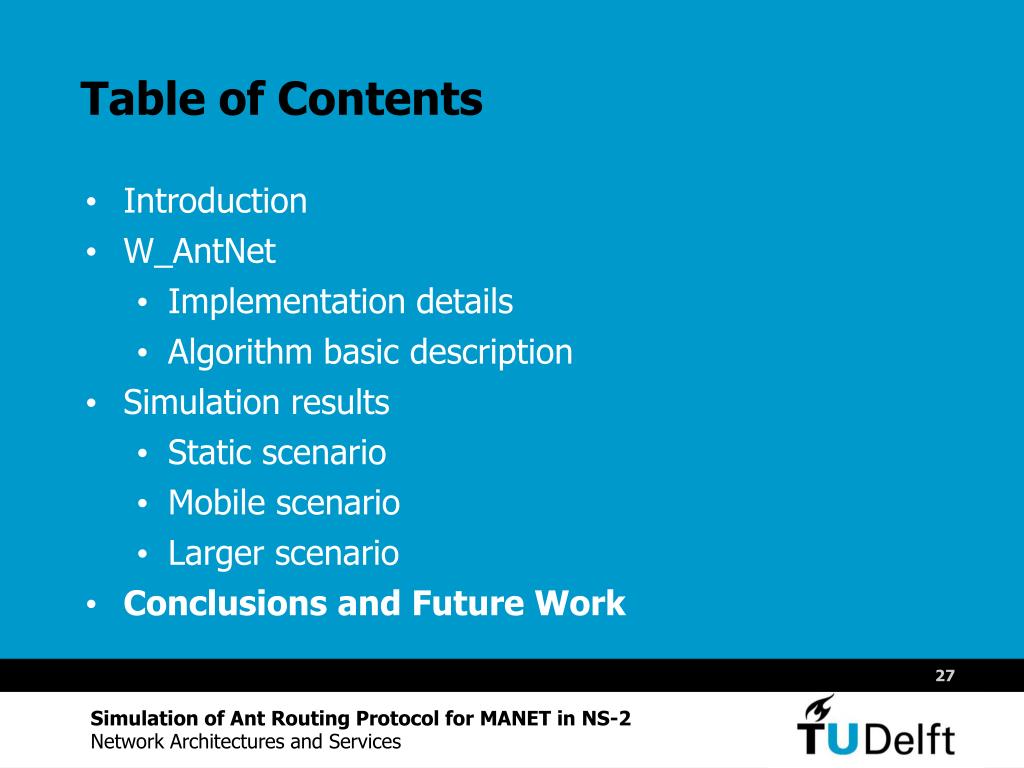 Table of Contents

• Introduction
• W_AntNet
  • Implementation details
  • Algorithm basic description
• Simulation results
  • Static scenario
  • Mobile scenario
  • Larger scenario
• Conclusions and Future Work

27

Simulation of Ant Routing Protocol for MANET in NS-2
Network Architectures and Services

TUDelft